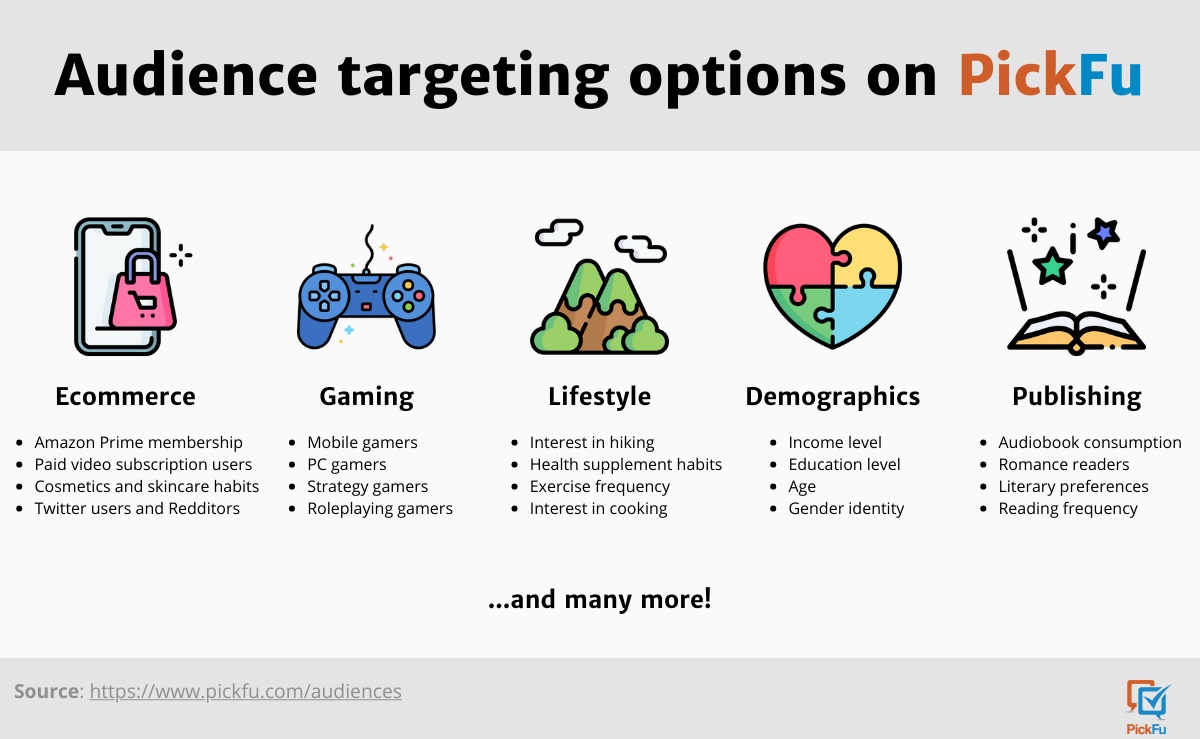 Audience targeting options on PickFu

Ecommerce

- Amazon Prime membership
- Paid video subscription users
- Cosmetics and skincare habits
- Twitter users and Redditors

Gaming

- Mobile gamers
- PC gamers
- Strategy gamers
- Roleplaying gamers

Lifestyle

- Interest in hiking
- Health supplement habits
- Exercise frequency
- Interest in cooking

Demographics

- Income level
- Education level
- Age
- Gender identity

Publishing

- Audiobook consumption
- Romance readers
- Literary preferences
- Reading frequency

...and many more!

Source: https://www.pickfu.com/audiences

PickFu